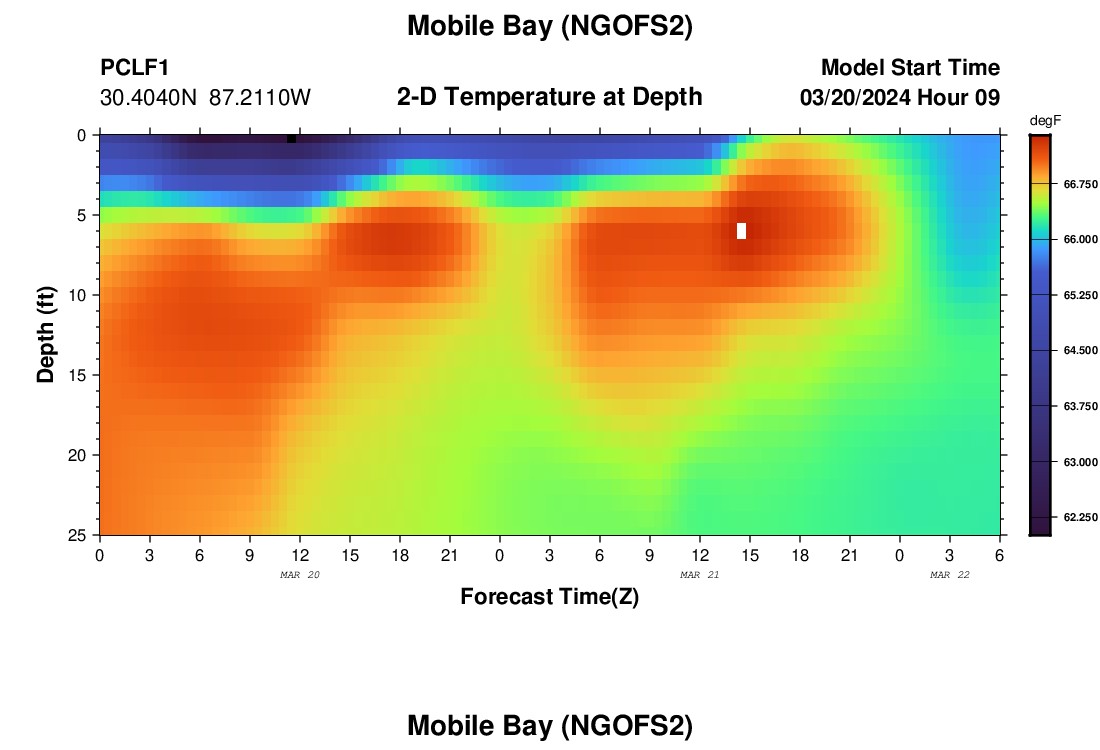 Mobile Bay (NGOFS2)

PCLF1
30.4040N 87.2110W

2-D Temperature at Depth

Model Start Time
03/20/2024 Hour 09

degF
66.750
66.000
65.250
64.500
63.750
63.000
62.250

Depth (ft)
0
5
10
15
20
25

0 3 6 9 12 15 18 21 0 3 6 9 12 15 18 21 0 3 6

MAR 20
MAR 21
MAR 22

Forecast Time(Z)

Mobile Bay (NGOFS2)